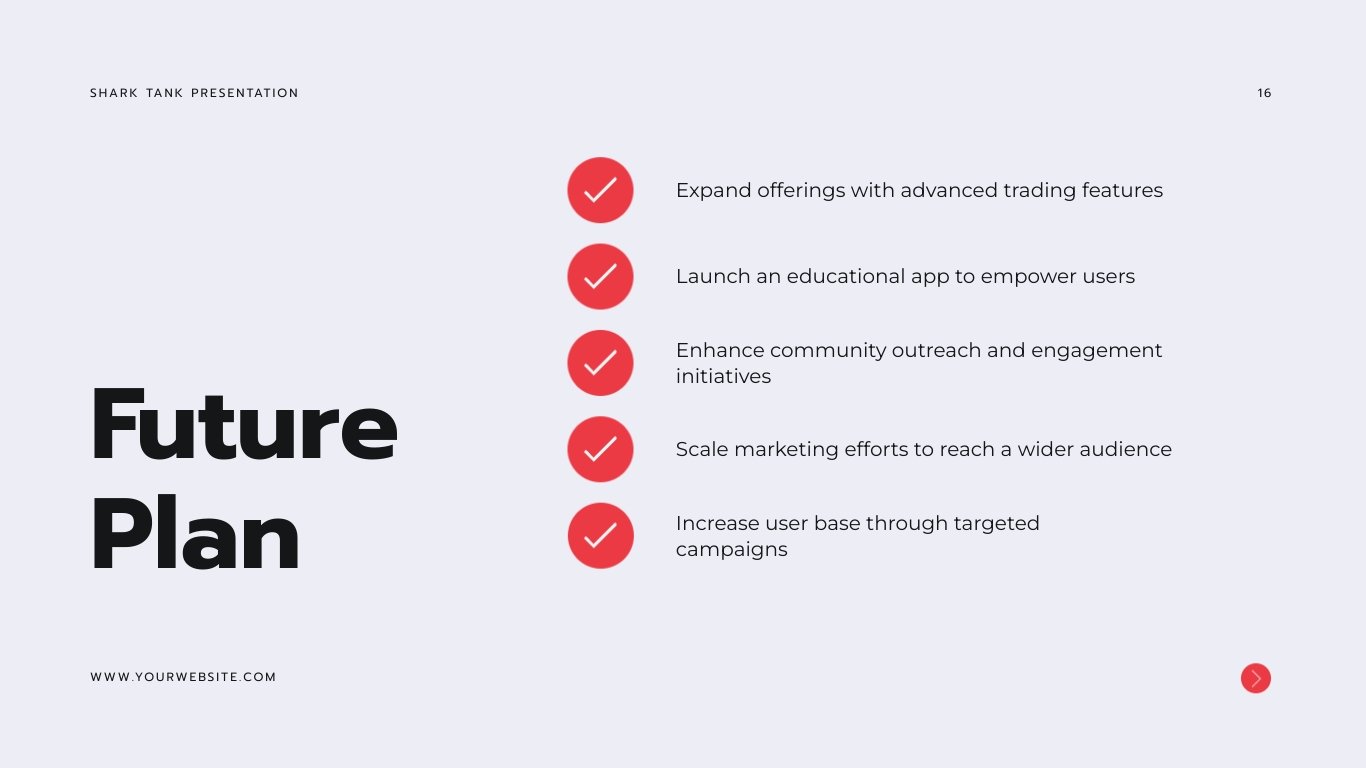 SHARK TANK PRESENTATION

16

Future Plan

Expand offerings with advanced trading features

Launch an educational app to empower users

Enhance community outreach and engagement initiatives

Scale marketing efforts to reach a wider audience

Increase user base through targeted campaigns

WWW.YOURWEBSITE.COM